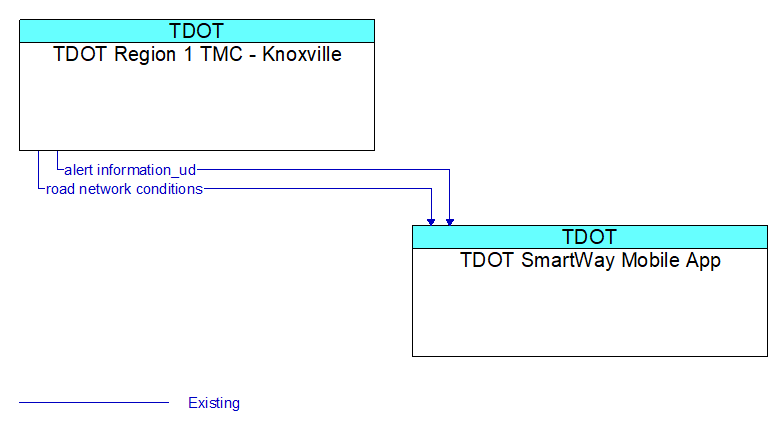 TDOT
TDOT Region 1 TMC - Knoxville

alert information_ud
road network conditions

TDOT
TDOT SmartWay Mobile App

Existing